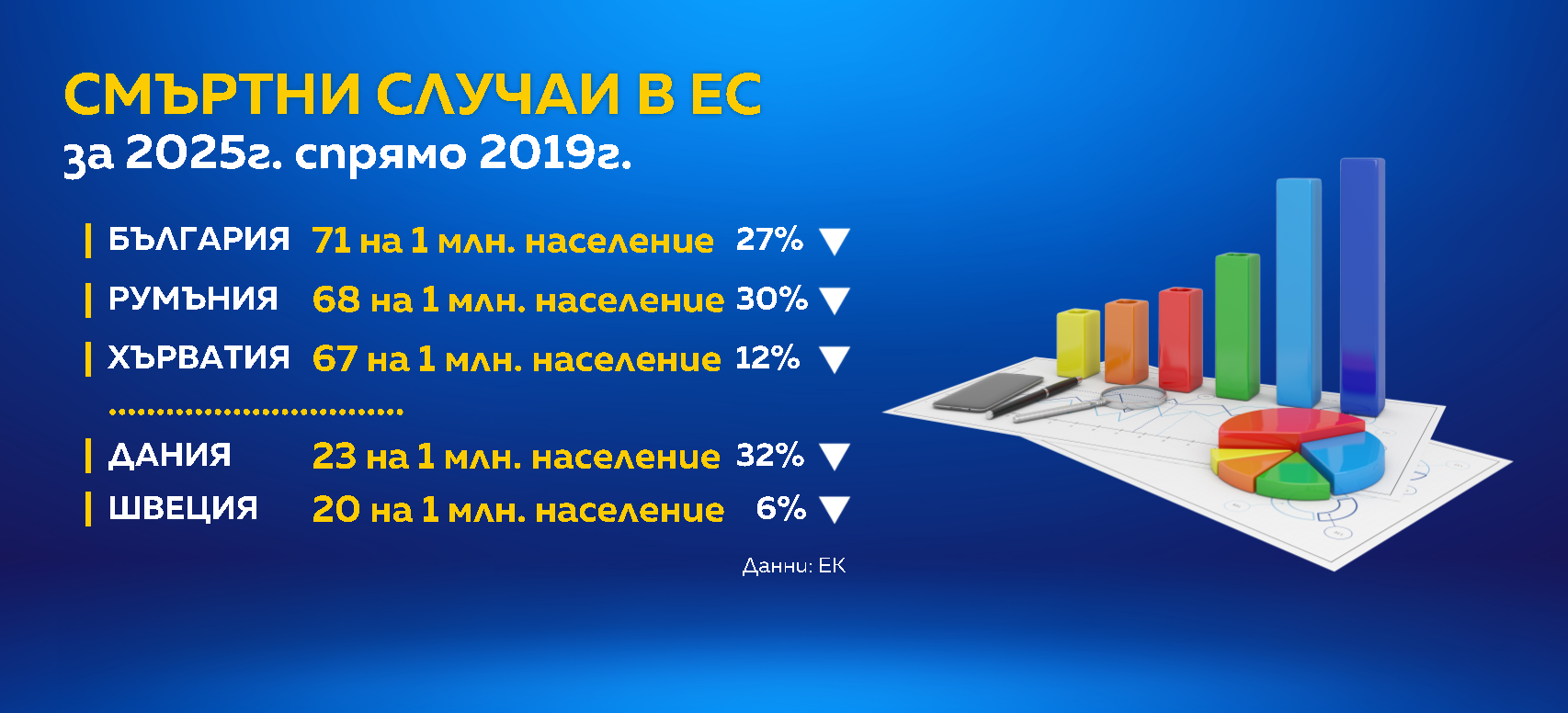 СМЪРТНИ СЛУЧАИ В ЕС
за 2025г. спрямо 2019г.

| БЪЛГАРИЯ 71 на 1 млн. население 27% ▼
| РУМЪНИЯ 68 на 1 млн. население 30% ▼
| ХЪРВАТИЯ 67 на 1 млн. население 12% ▼
..............................
| ДАНИЯ 23 на 1 млн. население 32% ▼
| ШВЕЦИЯ 20 на 1 млн. население 6% ▼

Данни: ЕК